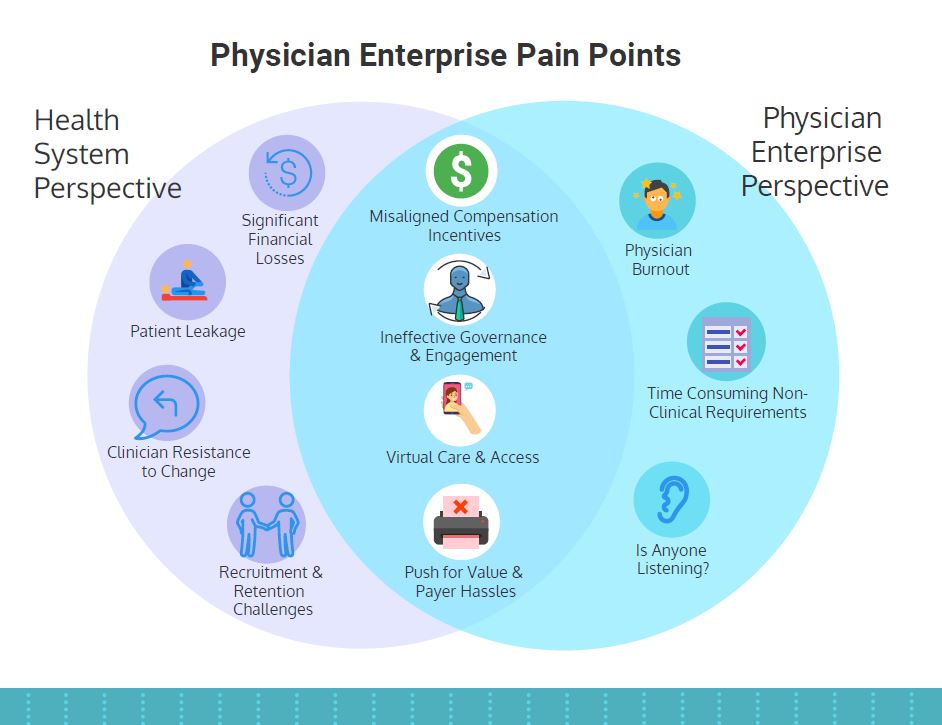 Physician Enterprise Pain Points

Health System Perspective

Significant Financial Losses

Patient Leakage

Clinician Resistance to Change

Recruitment & Retention Challenges

Misaligned Compensation Incentives

Ineffective Governance & Engagement

Virtual Care & Access

Push for Value & Payer Hassles

Physician Enterprise Perspective

Physician Burnout

Time Consuming Non-Clinical Requirements

Is Anyone Listening?